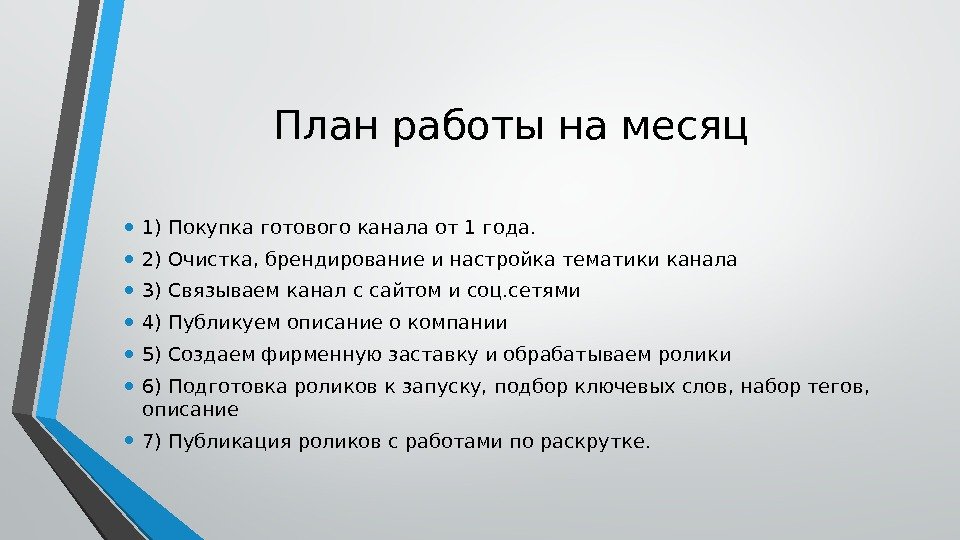 План работы на месяц

• 1) Покупка готового канала от 1 года.
• 2) Очистка, брендирование и настройка тематики канала
• 3) Связываем канал с сайтом и соц.сетями
• 4) Публикуем описание о компании
• 5) Создаем фирменную заставку и обрабатываем ролики
• 6) Подготовка роликов к запуску, подбор ключевых слов, набор тегов, описание
• 7) Публикация роликов с работами по раскрутке.